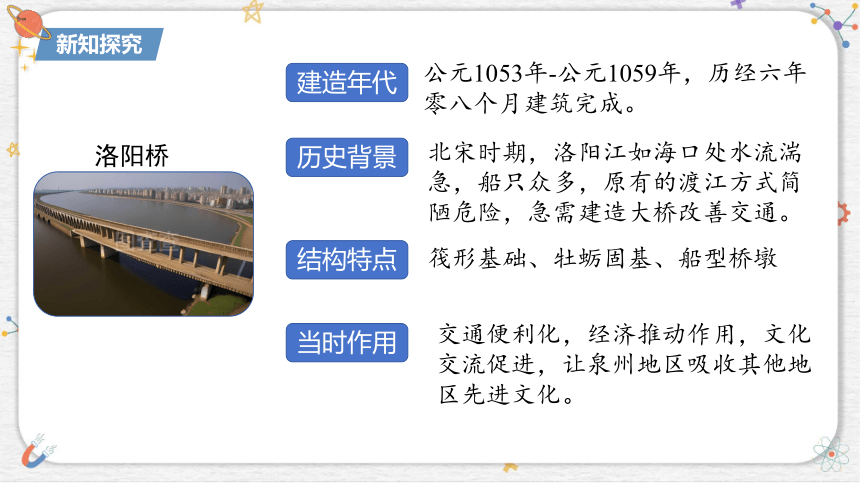 新知探究

洛阳桥

建造年代
公元1053年-公元1059年，历经六年零八个月建筑完成。

历史背景
北宋时期，洛阳江如海口处水流湍急，船只众多，原有的渡江方式简陋危险，急需建造大桥改善交通。

结构特点
筏形基础、牡蛎固基、船型桥墩

当时作用
交通便利化，经济推动作用，文化交流促进，让泉州地区吸收其他地区先进文化。